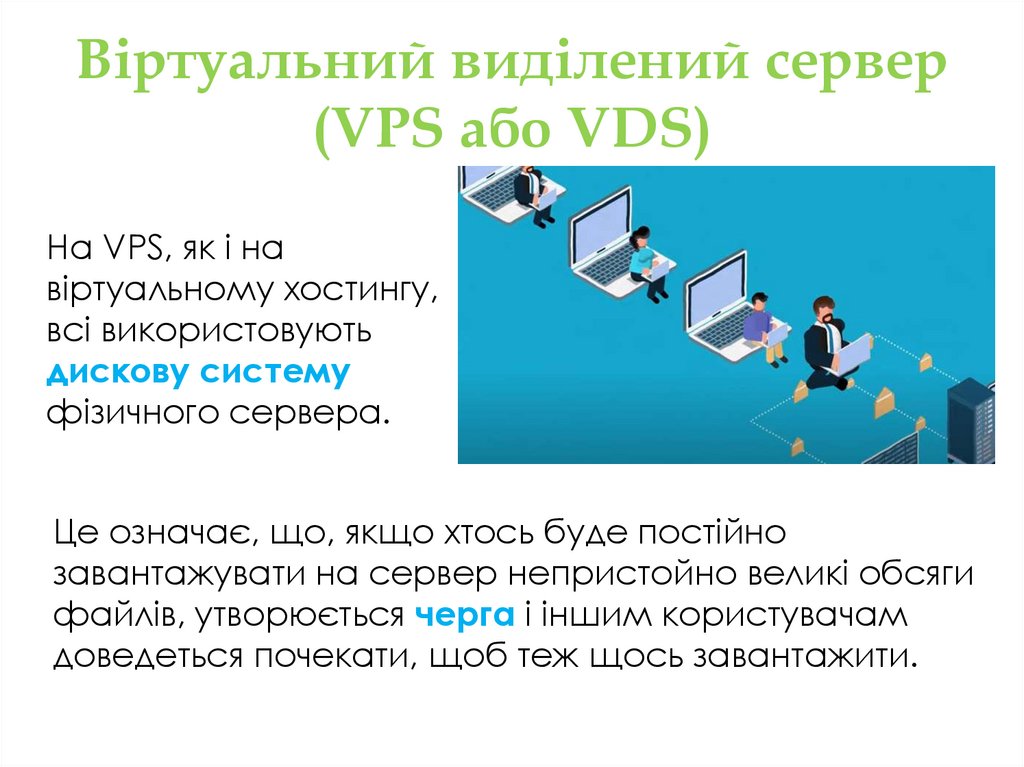 Віртуальний виділений сервер (VPS або VDS)

На VPS, як і на віртуальному хостингу, всі використовують дискову систему фізичного сервера.

Це означає, що, якщо хтось буде постійно завантажувати на сервер непристойно великі обсяги файлів, утворюється черга і іншим користувачам доведеться почекати, щоб теж щось завантажити.